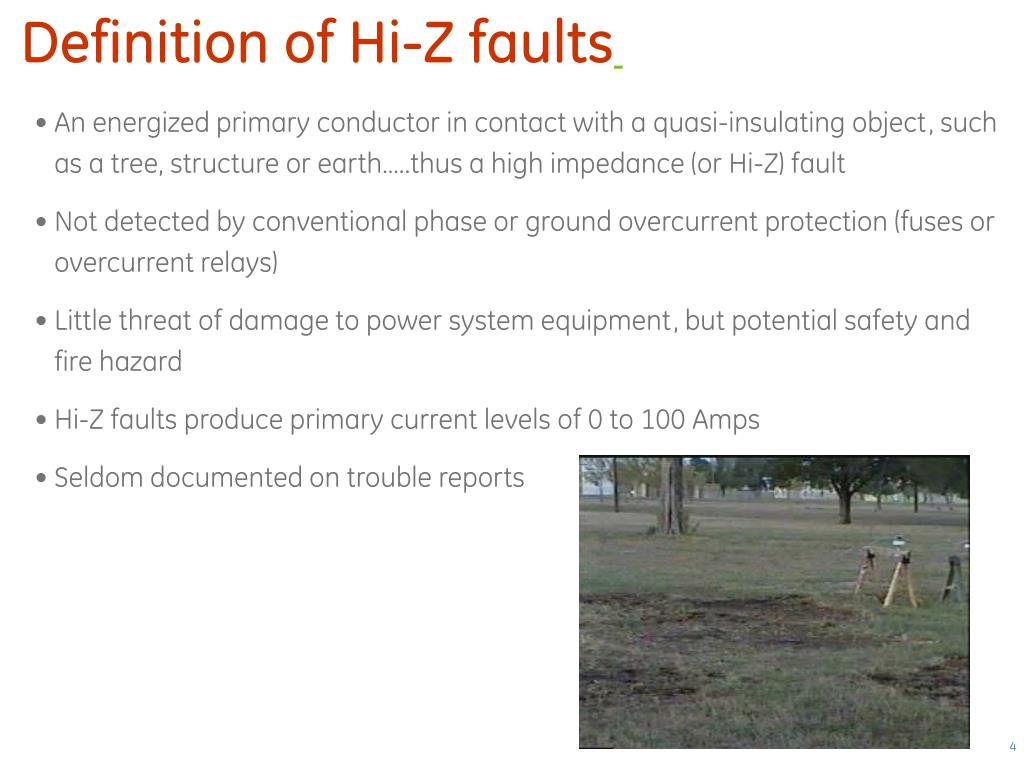 Definition of Hi-Z faults

• An energized primary conductor in contact with a quasi-insulating object, such as a tree, structure or earth.....thus a high impedance (or Hi-Z) fault

• Not detected by conventional phase or ground overcurrent protection (fuses or overcurrent relays)

• Little threat of damage to power system equipment, but potential safety and fire hazard

• Hi-Z faults produce primary current levels of 0 to 100 Amps

• Seldom documented on trouble reports

4